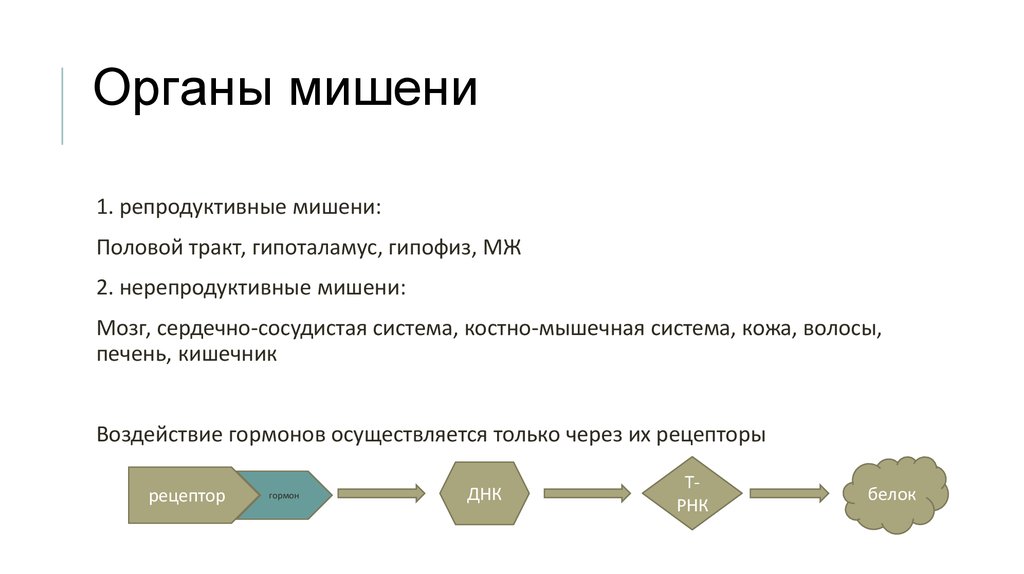 Органы мишени

1. репродуктивные мишени:

Половой тракт, гипоталамус, гипофиз, МЖ

2. нерепродуктивные мишени:

Мозг, сердечно-сосудистая система, костно-мышечная система, кожа, волосы, печень, кишечник

Воздействие гормонов осуществляется только через их рецепторы

рецептор

гормон

ДНК

Т-РНК

белок